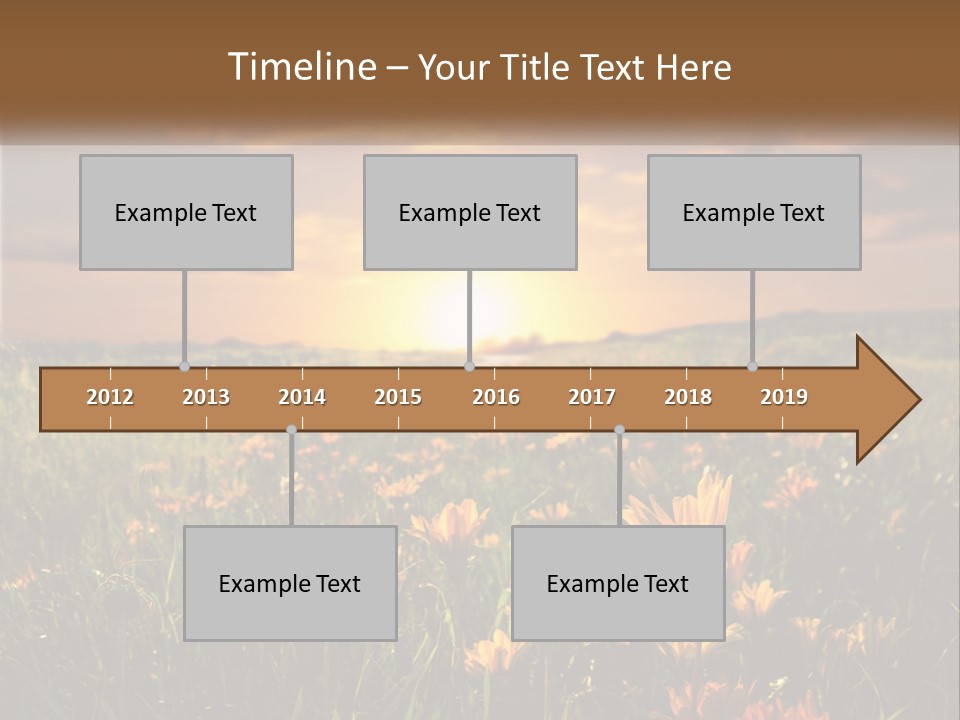 Timeline – Your Title Text Here

Example Text

Example Text

Example Text

2012 2013 2014 2015 2016 2017 2018 2019

Example Text

Example Text